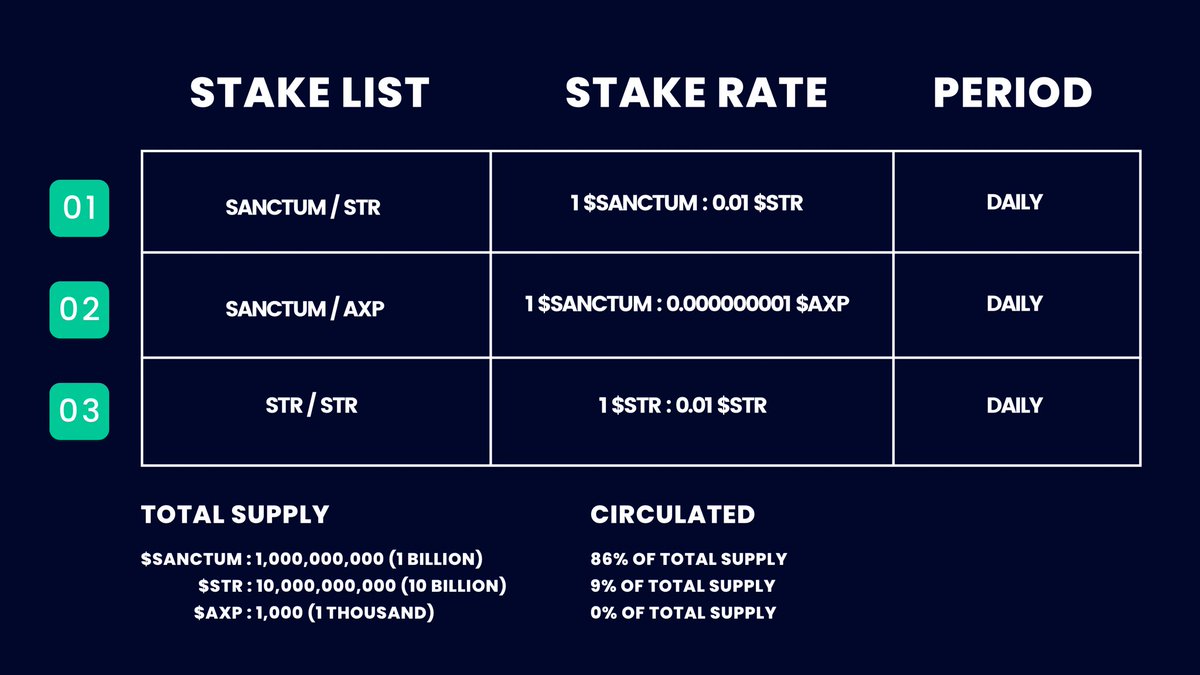 | | STAKE LIST | STAKE RATE | PERIOD |
|---|---|---|---|
| 01 | SANCTUM / STR | 1 \$SANCTUM : 0.01 \$STR | DAILY |
| 02 | SANCTUM / AXP | 1 \$SANCTUM : 0.000000001 \$AXP | DAILY |
| 03 | STR / STR | 1 \$STR : 0.01 \$STR | DAILY |

TOTAL SUPPLY

\$SANCTUM : 1,000,000,000 (1 BILLION)
\$STR : 10,000,000,000 (10 BILLION)
\$AXP : 1,000 (1 THOUSAND)

CIRCULATED

86% OF TOTAL SUPPLY
9% OF TOTAL SUPPLY
0% OF TOTAL SUPPLY